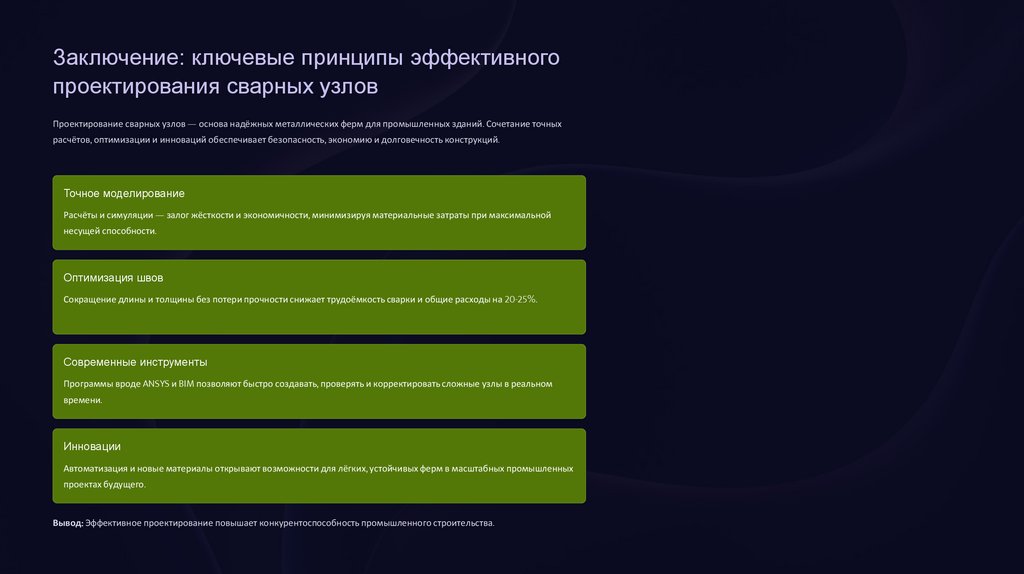 Заключение: ключевые принципы эффективного проектирования сварных узлов

Проектирование сварных узлов — основа надёжных металлических ферм для промышленных зданий. Сочетание точных расчётов, оптимизации и инноваций обеспечивает безопасность, экономию и долговечность конструкций.

Точное моделирование

Расчёты и симуляции — залог жёсткости и экономичности, минимизируя материальные затраты при максимальной несущей способности.

Оптимизация швов

Сокращение длины и толщины без потери прочности снижает трудоёмкость сварки и общие расходы на 20-25%.

Современные инструменты

Программы вроде ANSYS и BIM позволяют быстро создавать, проверять и корректировать сложные узлы в реальном времени.

Инновации

Автоматизация и новые материалы открывают возможности для лёгких, устойчивых ферм в масштабных промышленных проектах будущего.

Вывод: Эффективное проектирование повышает конкурентоспособность промышленного строительства.